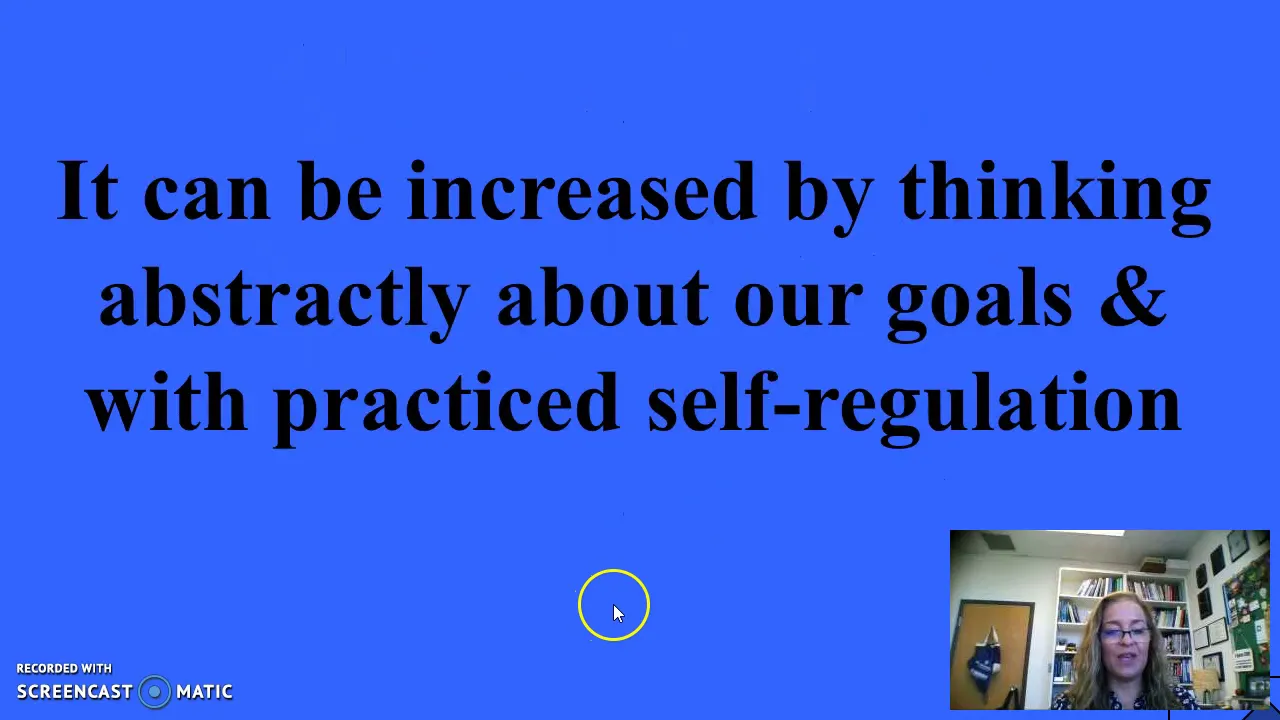 It can be increased by thinking abstractly about our goals & with practiced self-regulation

RECORDED WITH
SCREENCAST MATIC